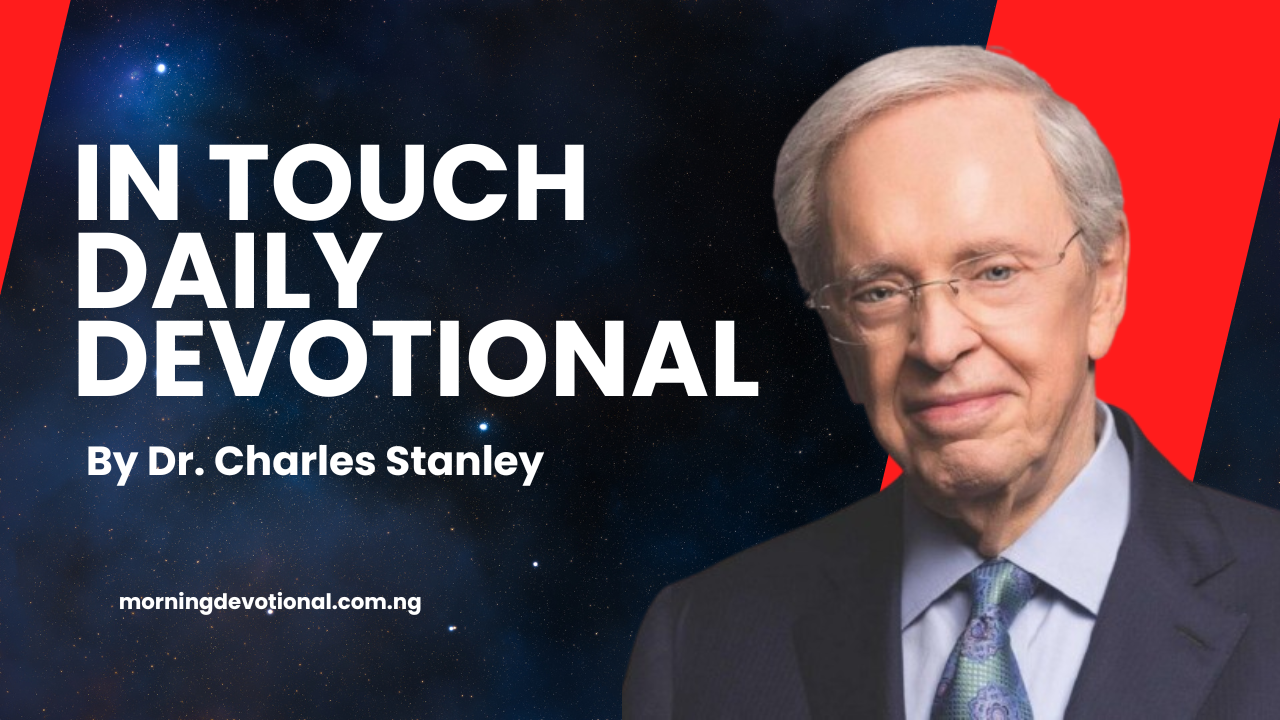 IN TOUCH DAILY DEVOTIONAL

By Dr. Charles Stanley

morningdevotional.com.ng